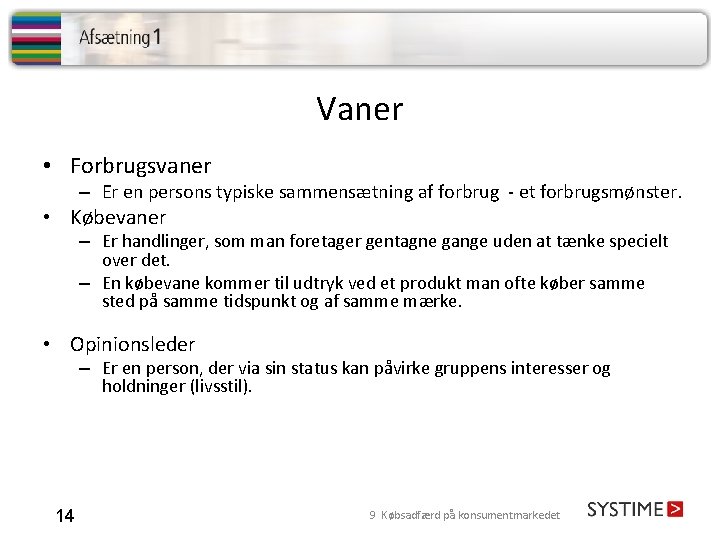 Afsætning 1

Vaner

• Forbrugsvaner
– Er en persons typiske sammensætning af forbrug - et forbrugsmønster.
• Købevaner
– Er handlinger, som man foretager gentagne gange uden at tænke specielt over det.
– En købevane kommer til udtryk ved et produkt man ofte køber samme sted på samme tidspunkt og af samme mærke.

• Opinionsleder
– Er en person, der via sin status kan påvirke gruppens interesser og holdninger (livsstil).

14

9 Købsadfærd på konsumentmarkedet

SYSTIME